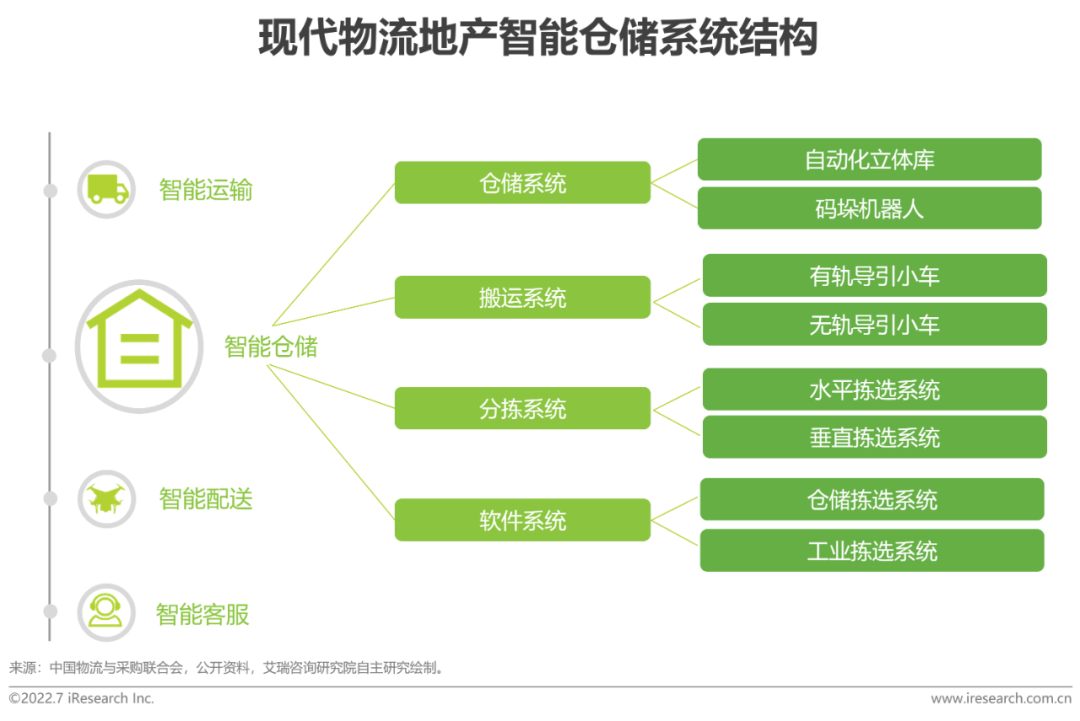 现代物流地产智能仓储系统结构

智能运输

智能仓储

智能配送

智能客服

仓储系统

搬运系统

分拣系统

软件系统

自动化立体库

码垛机器人

有轨导引小车

无轨导引小车

水平拣选系统

垂直拣选系统

仓储拣选系统

工业拣选系统

来源：中国物流与采购联合会，公开资料，艾瑞咨询研究院自主研究绘制。

©2022.7 iResearch Inc.

www.iresearch.com.cn